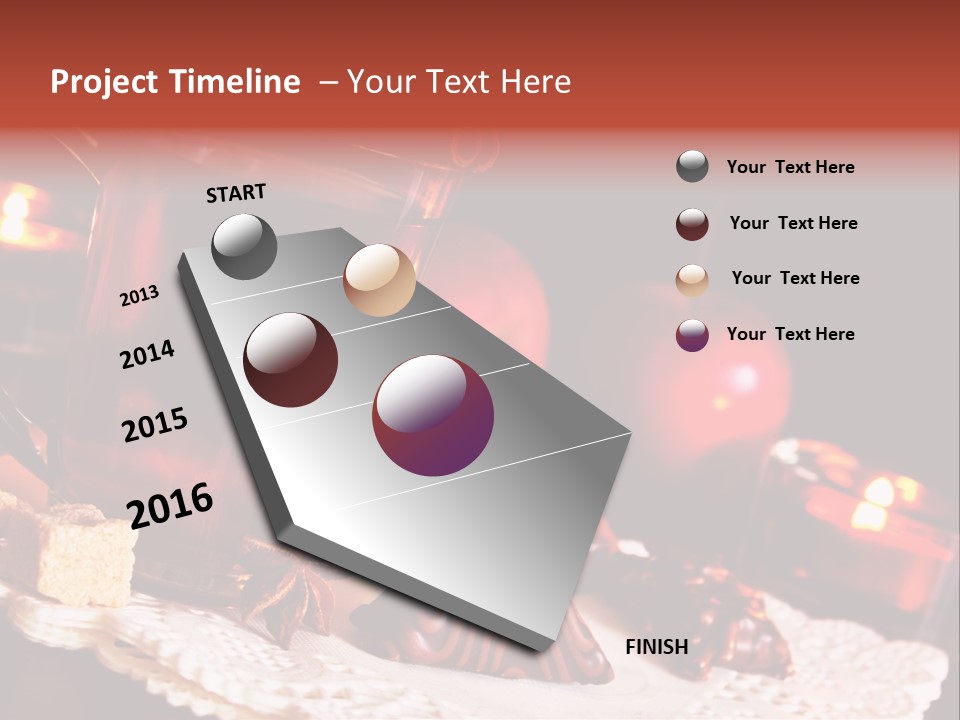 Project Timeline – Your Text Here

START

2013

2014

2015

2016

FINISH

Your Text Here

Your Text Here

Your Text Here

Your Text Here